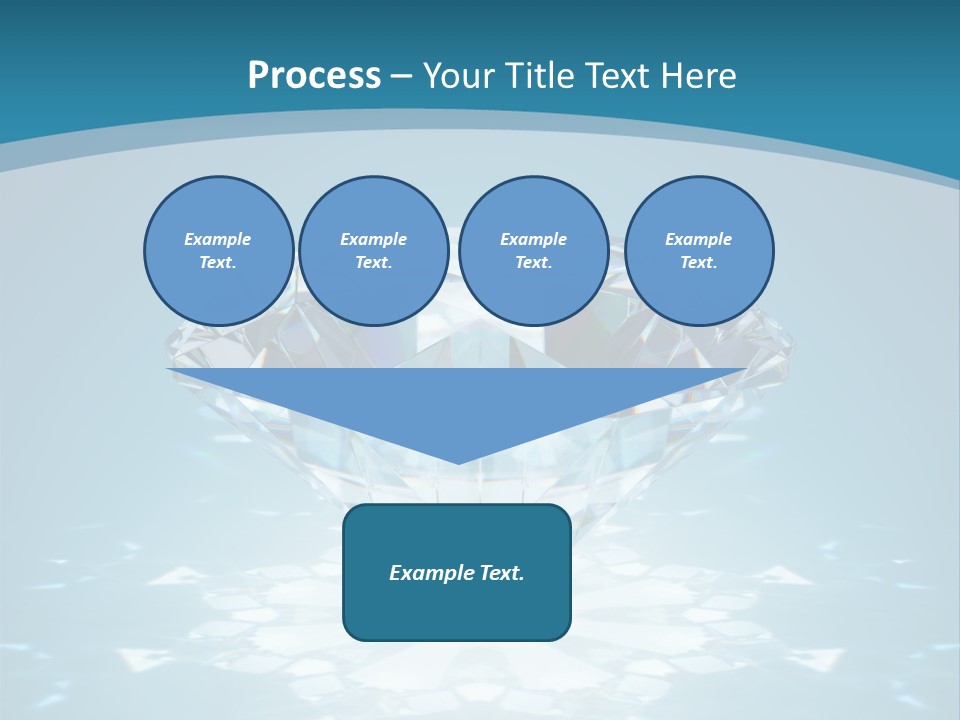 Process – Your Title Text Here

Example Text.

Example Text.

Example Text.

Example Text.

Example Text.